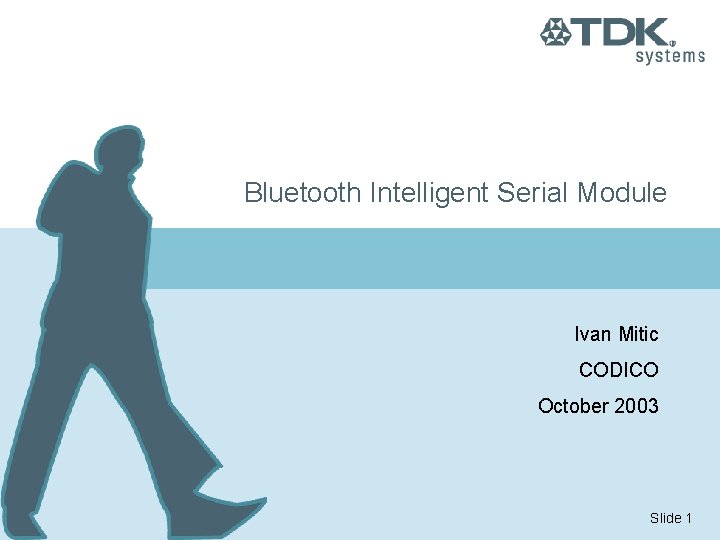 TDK® systems

Bluetooth Intelligent Serial Module

Ivan Mitic
CODICO
October 2003

Slide 1